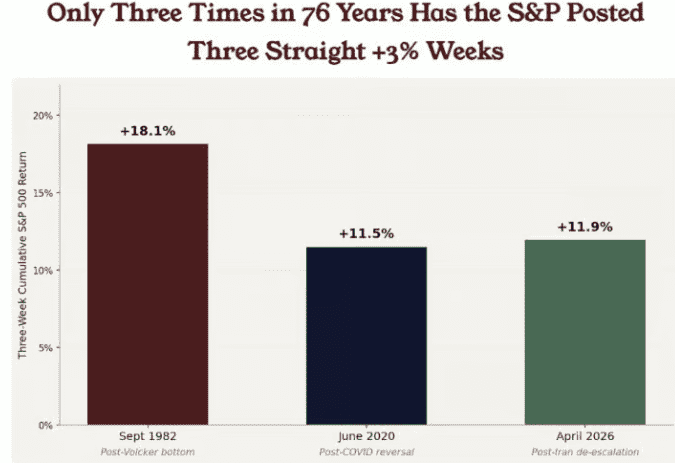 Only Three Times in 76 Years Has the S&P Posted Three Straight +3% Weeks

Three-Week Cumulative S&P 500 Return

20%
15%
10%
5%
0%

+18.1%
+11.5%
+11.9%

Sept 1982
Post-Volcker bottom

June 2020
Post-COVID reversal

April 2026
Post-Iran de-escalation